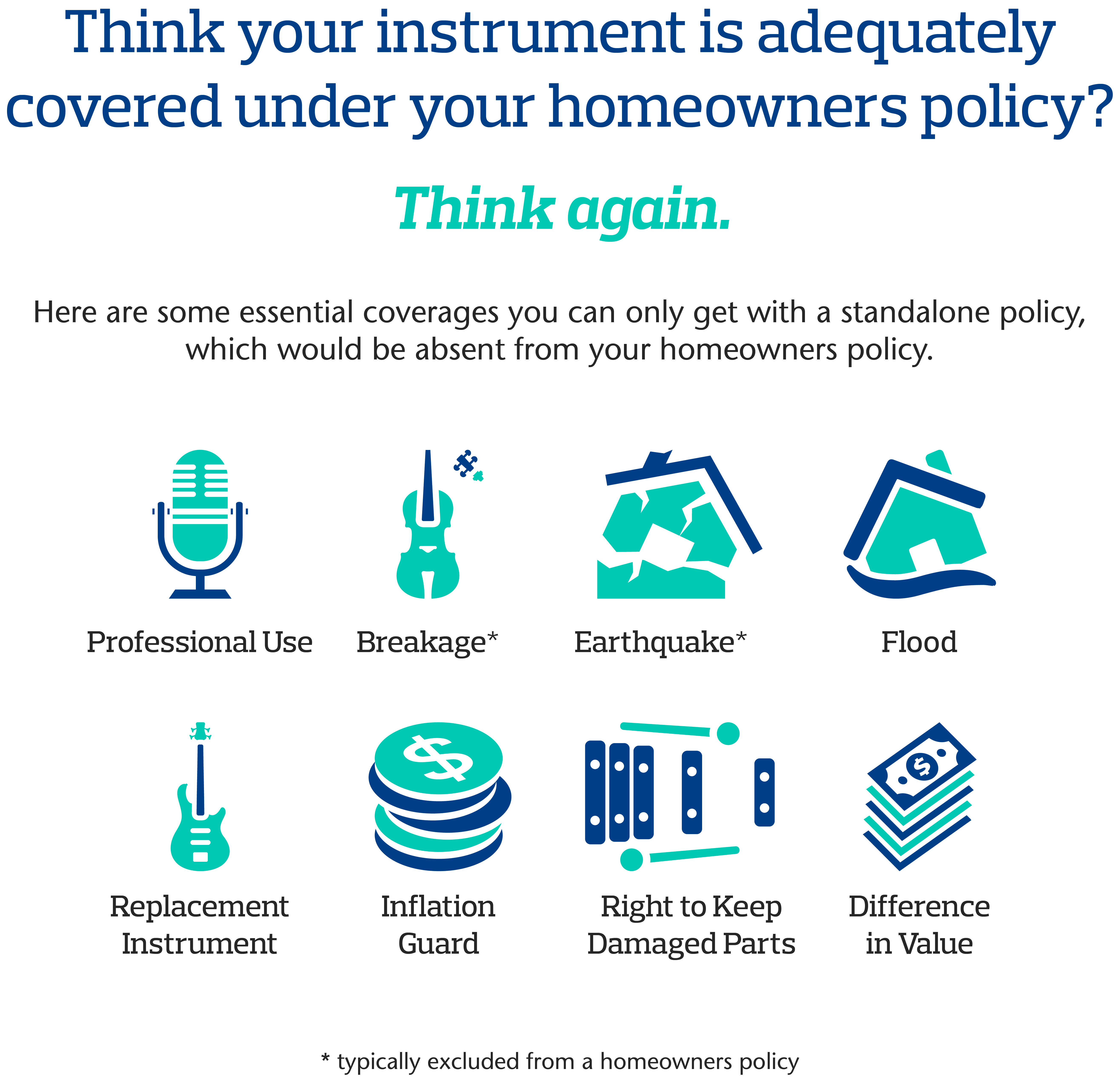 Think your instrument is adequately covered under your homeowners policy?

Think again.

Here are some essential coverages you can only get with a standalone policy, which would be absent from your homeowners policy.

Professional Use

Breakage*

Earthquake*

Flood

Replacement Instrument

Inflation Guard

Right to Keep Damaged Parts

Difference in Value

* typically excluded from a homeowners policy